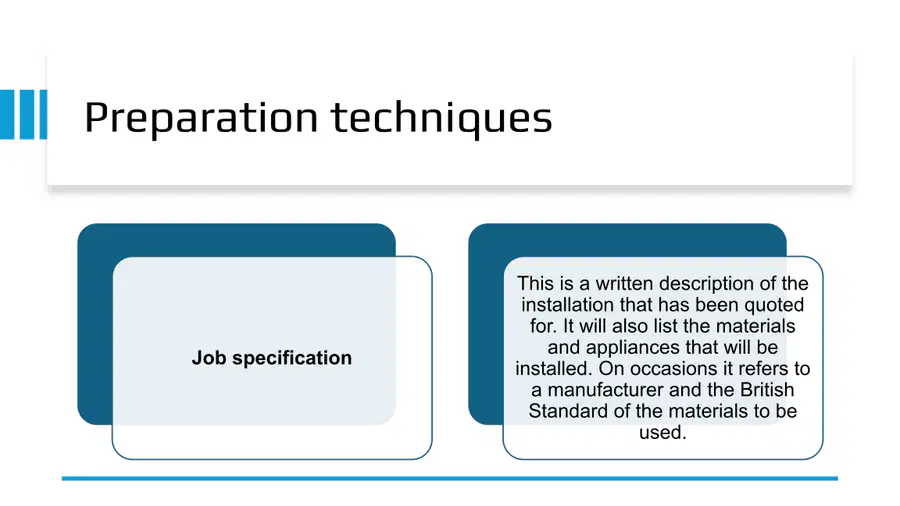 Preparation techniques

Job specification

This is a written description of the installation that has been quoted for. It will also list the materials and appliances that will be installed. On occasions it refers to a manufacturer and the British Standard of the materials to be used.